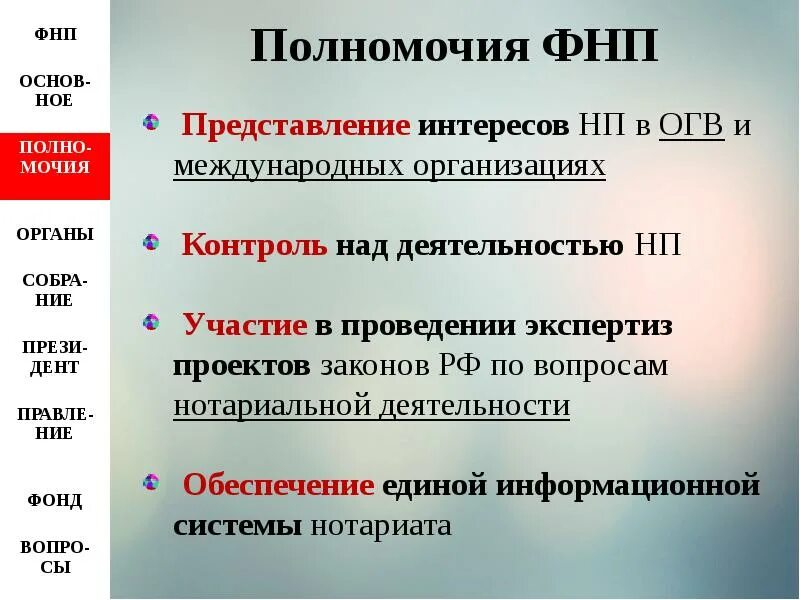 ФНП

ОСНОВНОЕ

ПОЛНОМОЧИЯ

ОРГАНЫ

СОБРАНИЕ

ПРЕЗИДЕНТ

ПРАВЛЕНИЕ

ФОНД

ВОПРОСЫ

Полномочия ФНП

Представление интересов НП в ОГВ и международных организациях

Контроль над деятельностью НП

Участие в проведении экспертиз проектов законов РФ по вопросам нотариальной деятельности

Обеспечение единой информационной системы нотариата